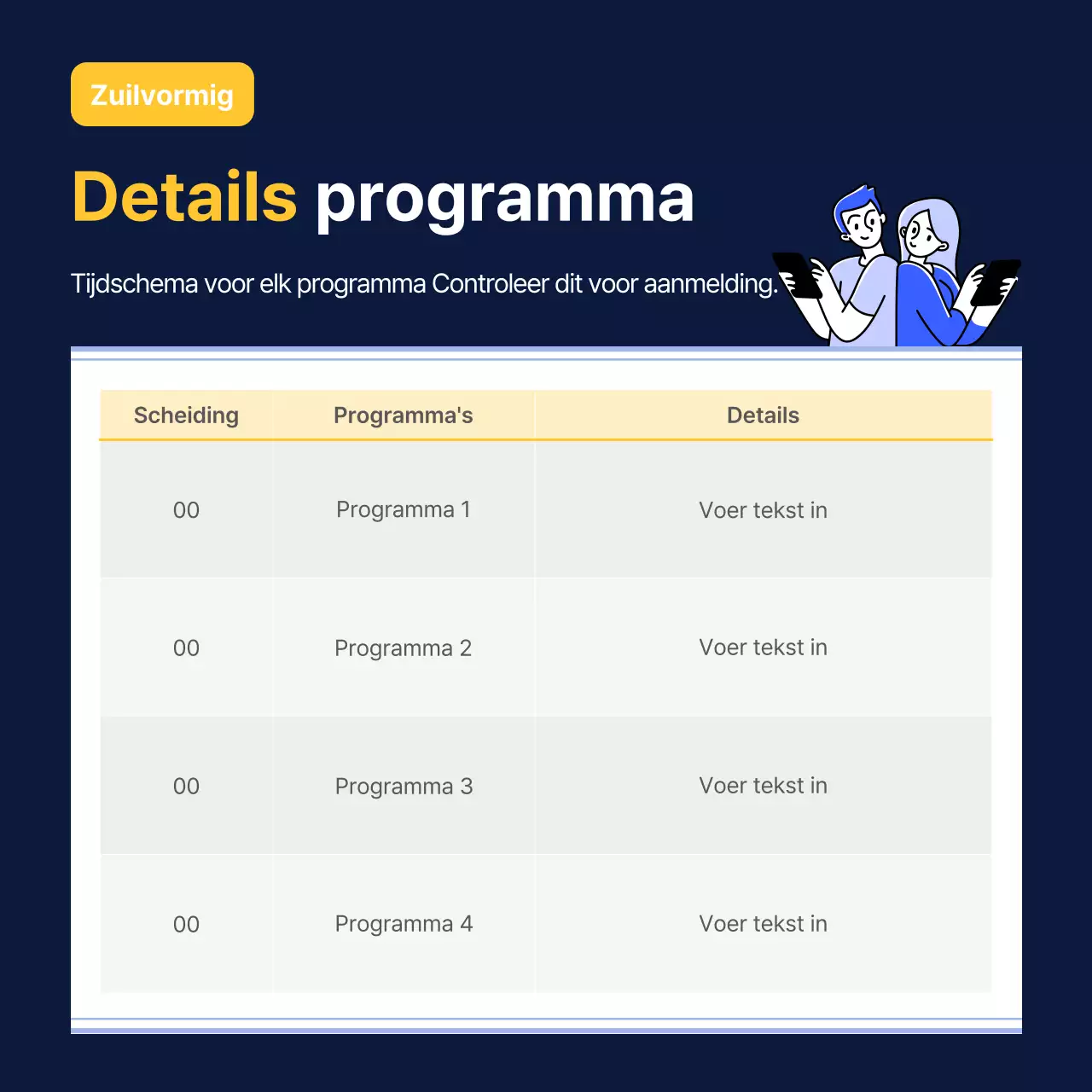 Zuilvormig

Details programma

Tijdschema voor elk programma Controleer dit voor aanmelding.

| Scheiding | Programma's | Details |
|---|---|---|
| 00 | Programma 1 | Voer tekst in |
| 00 | Programma 2 | Voer tekst in |
| 00 | Programma 3 | Voer tekst in |
| 00 | Programma 4 | Voer tekst in |